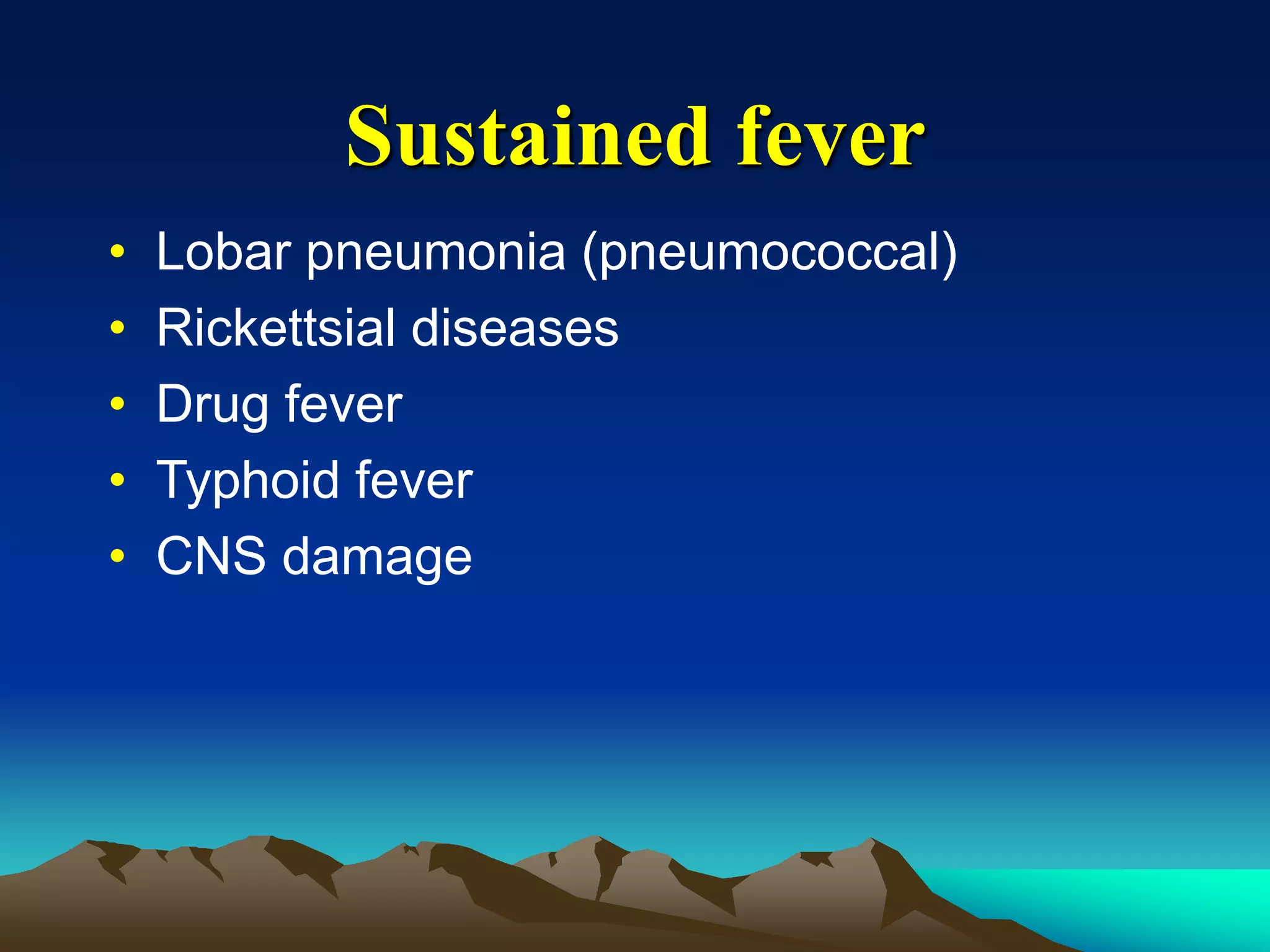 Sustained fever

• Lobar pneumonia (pneumococcal)
• Rickettsial diseases
• Drug fever
• Typhoid fever
• CNS damage